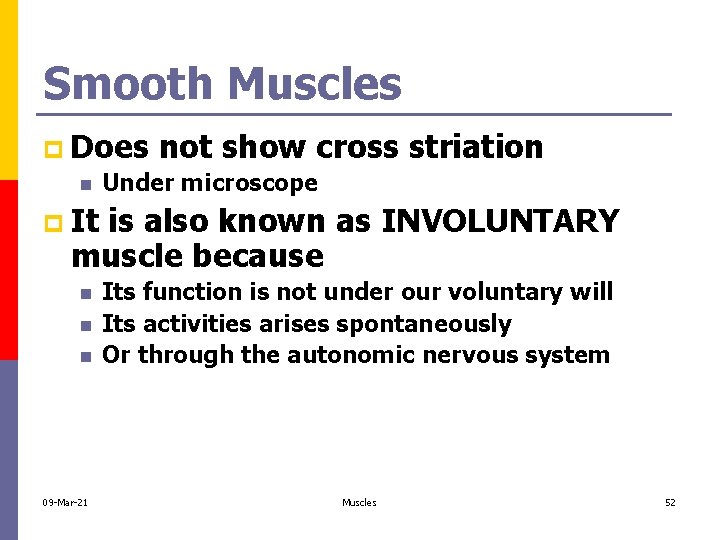 Smooth Muscles

Does not show cross striation

Under microscope

It is also known as INVOLUNTARY muscle because

Its function is not under our voluntary will

Its activities arises spontaneously

Or through the autonomic nervous system

09-Mar-21

Muscles

52